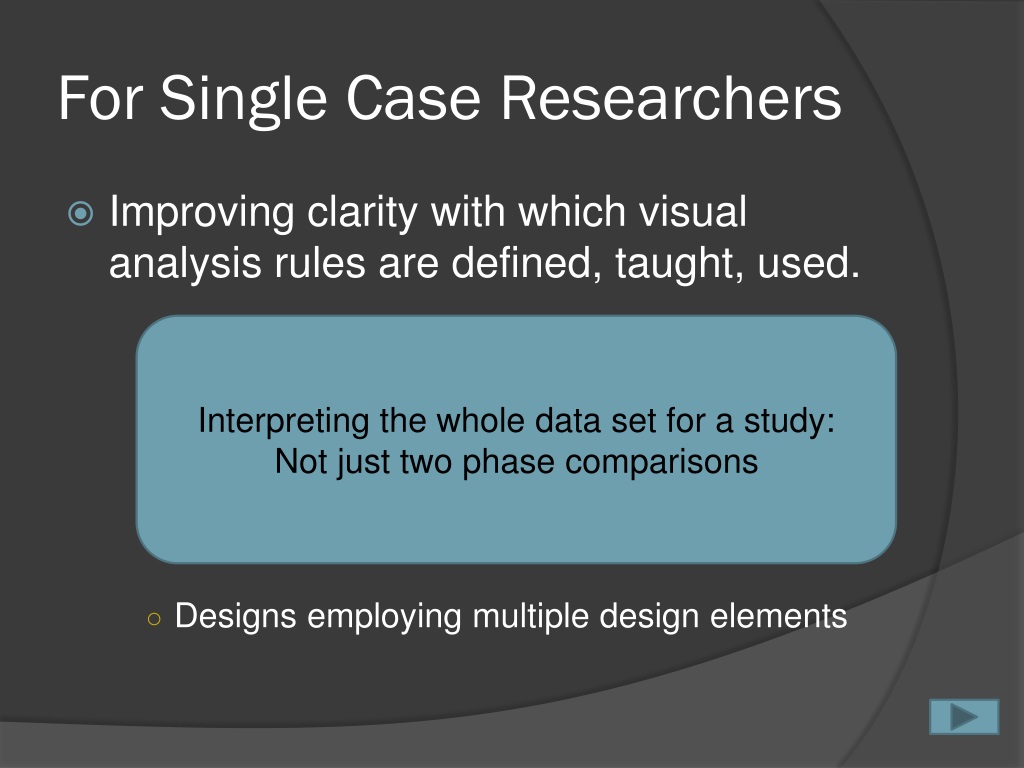 For Single Case Researchers

Improving clarity with which visual analysis rules are defined, taught, used.

Interpreting the whole data set for a study:
Not just two phase comparisons

Designs employing multiple design elements